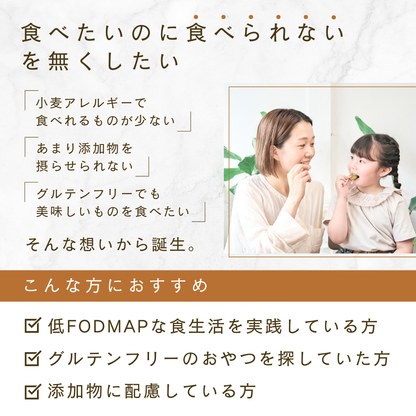 食べたいのに食べられない
を無くしたい

「小麦アレルギーで
食べれるものが少ない」

「あまり添加物を
摂らせられない」

「グルテンフリーでも
美味しいものを食べたい」

そんな想いから誕生。

こんな方におすすめ

☑ 低FODMAPな食生活を実践している方

☑ グルテンフリーのおやつを探していた方

☑ 添加物に配慮している方